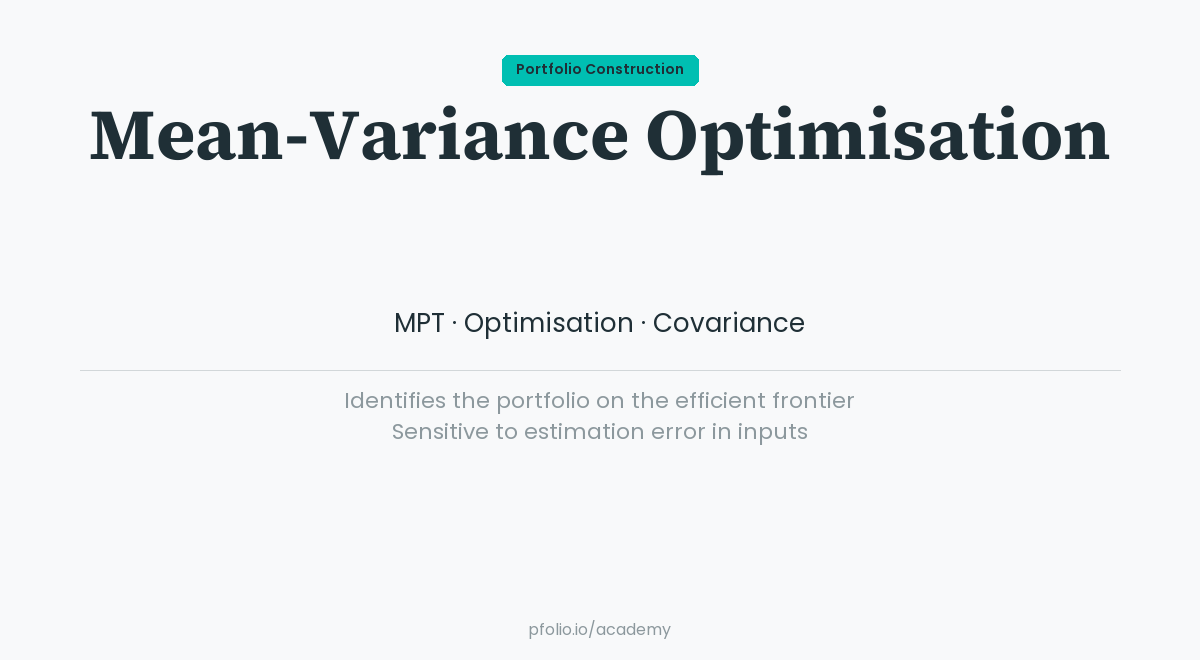 Portfolio Construction

Mean-Variance Optimisation

MPT · Optimisation · Covariance

Identifies the portfolio on the efficient frontier
Sensitive to estimation error in inputs

pfolio.io/academy